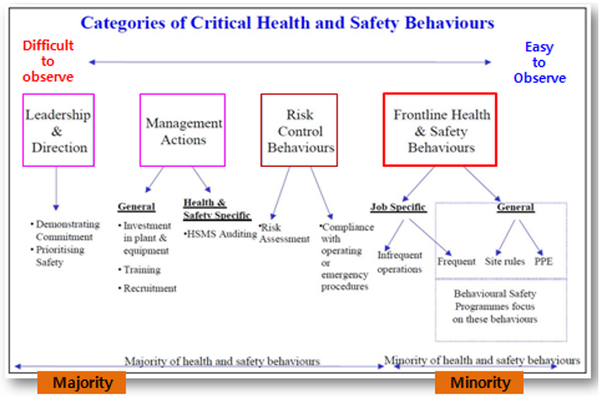 Categories of Critical Health and Safety Behaviours

Difficult to observe

Easy to Observe

Leadership & Direction

Management Actions

Risk Control Behaviours

Frontline Health & Safety Behaviours

• Demonstrating Commitment
• Prioritising Safety

General
• Investment in plant & equipment
• Training
• Recruitment

Health & Safety Specific
•HSMS Auditing

•Risk Assessment

•Compliance with operating or emergency procedures

Job Specific

Infrequent operations

Frequent

General

Site rules

PPE

Behavioural Safety Programmes focus on these behaviours

Majority of health and safety behaviours

Minority of health and safety behaviours

Majority

Minority